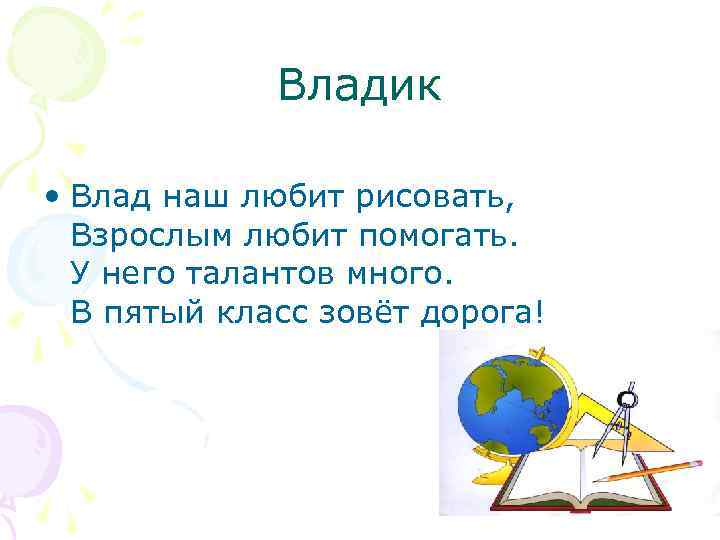 Владик

• Влад наш любит рисовать,
Взрослым любит помогать.
У него талантов много.
В пятый класс зовёт дорога!